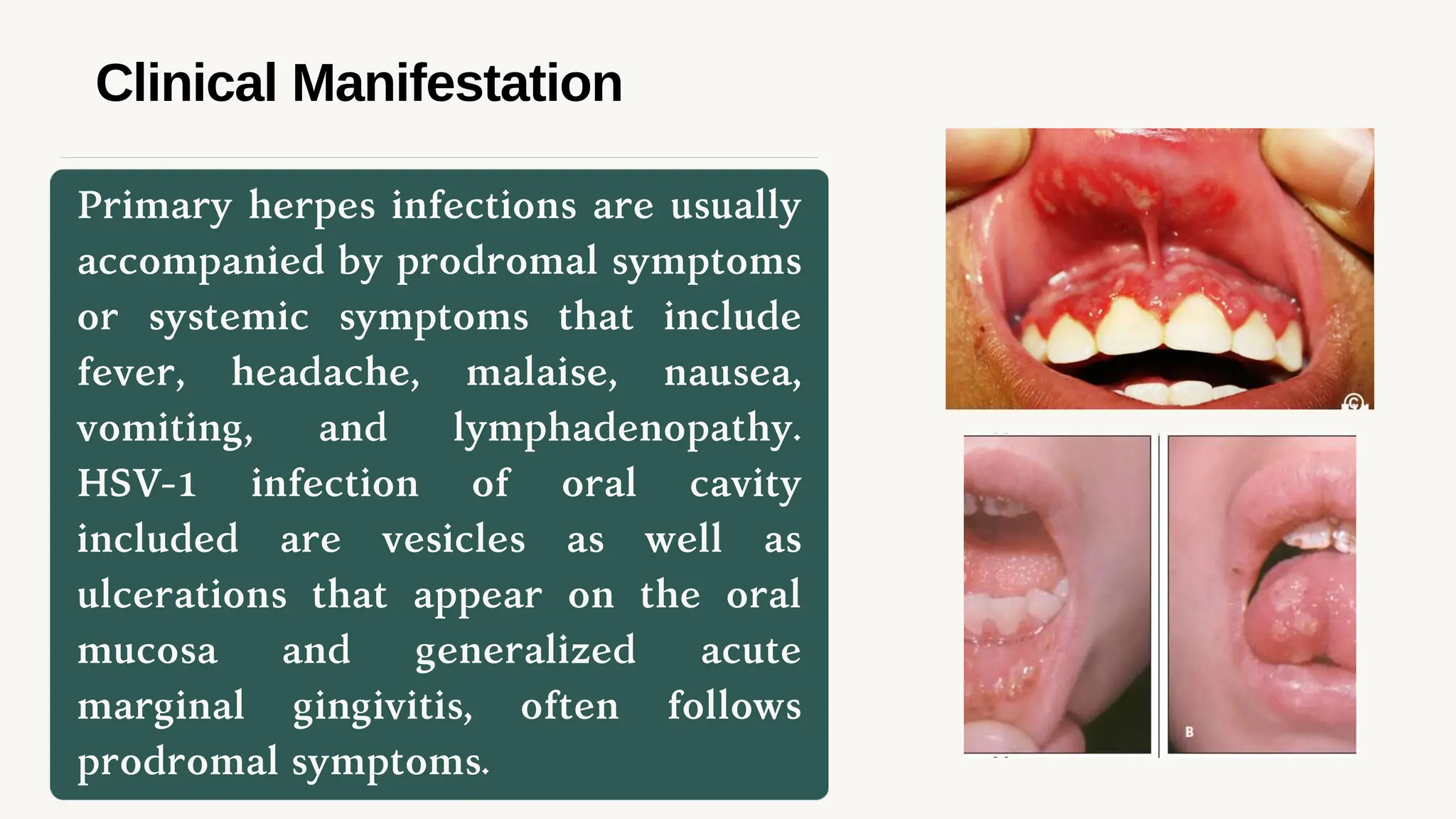 Clinical Manifestation

Primary herpes infections are usually accompanied by prodromal symptoms or systemic symptoms that include fever, headache, malaise, nausea, vomiting, and lymphadenopathy. HSV-1 infection of oral cavity included are vesicles as well as ulcerations that appear on the oral mucosa and generalized acute marginal gingivitis, often follows prodromal symptoms.

B